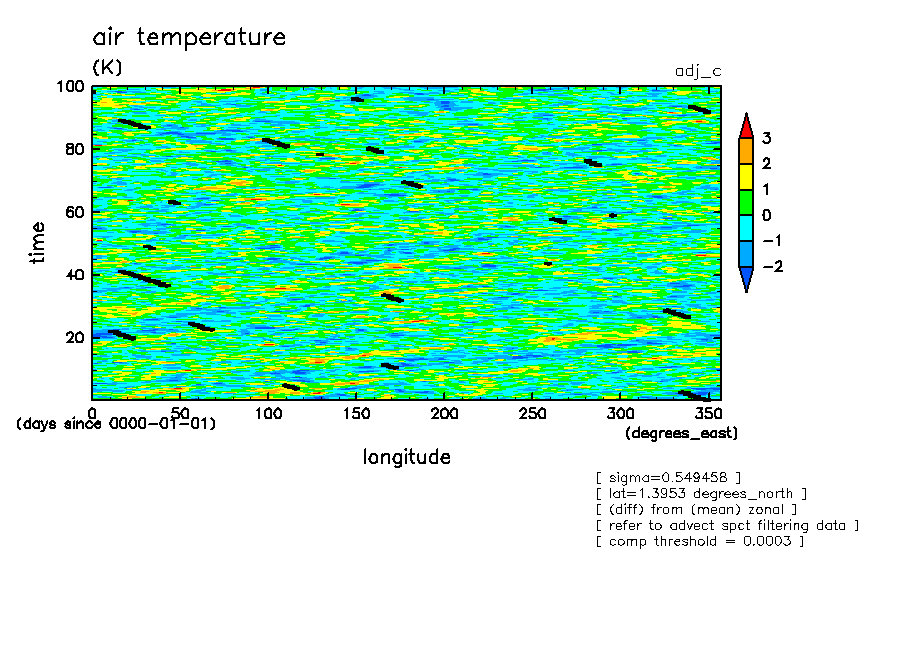 air temperature
(K)
adj_c

100
80
60
40
20
time

3
2
1
0
−1
−2

0 50 100 150 200 250 300 350
(days since 0000-01-01)
(degrees_east)
longitude

[ sigma=0.549458 ]
[ lat=1.3953 degrees_north ]
[ (diff) from (mean) zonal ]
[ refer to advect spct filtering data ]
[ comp threshold = 0.0003 ]